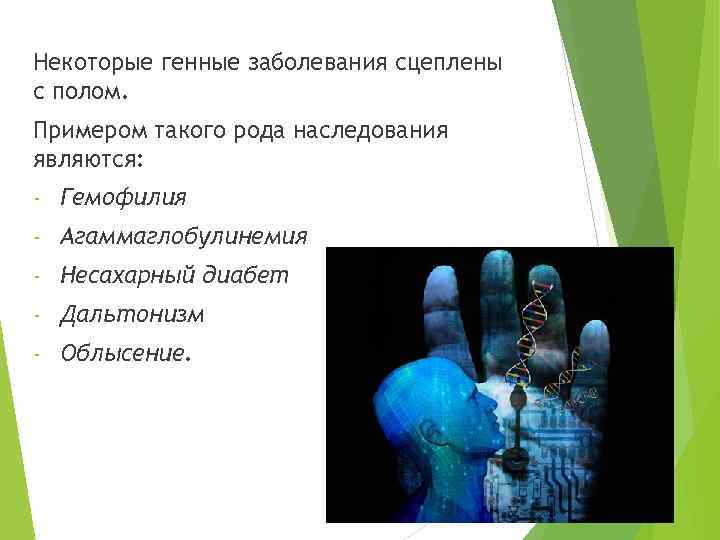 Некоторые генные заболевания сцеплены с полом.

Примером такого рода наследования являются:

- Гемофилия
- Агаммаглобулинемия
- Несахарный диабет
- Дальтонизм
- Облысение.